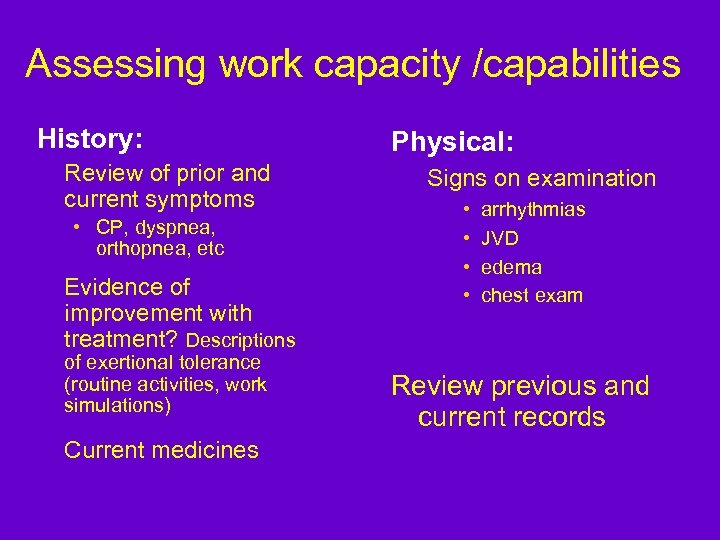 Assessing work capacity /capabilities

History:

Review of prior and current symptoms

• CP, dyspnea, orthopnea, etc

Evidence of improvement with treatment? Descriptions of exertional tolerance (routine activities, work simulations)

Current medicines

Physical:

Signs on examination

• arrhythmias
• JVD
• edema
• chest exam

Review previous and current records